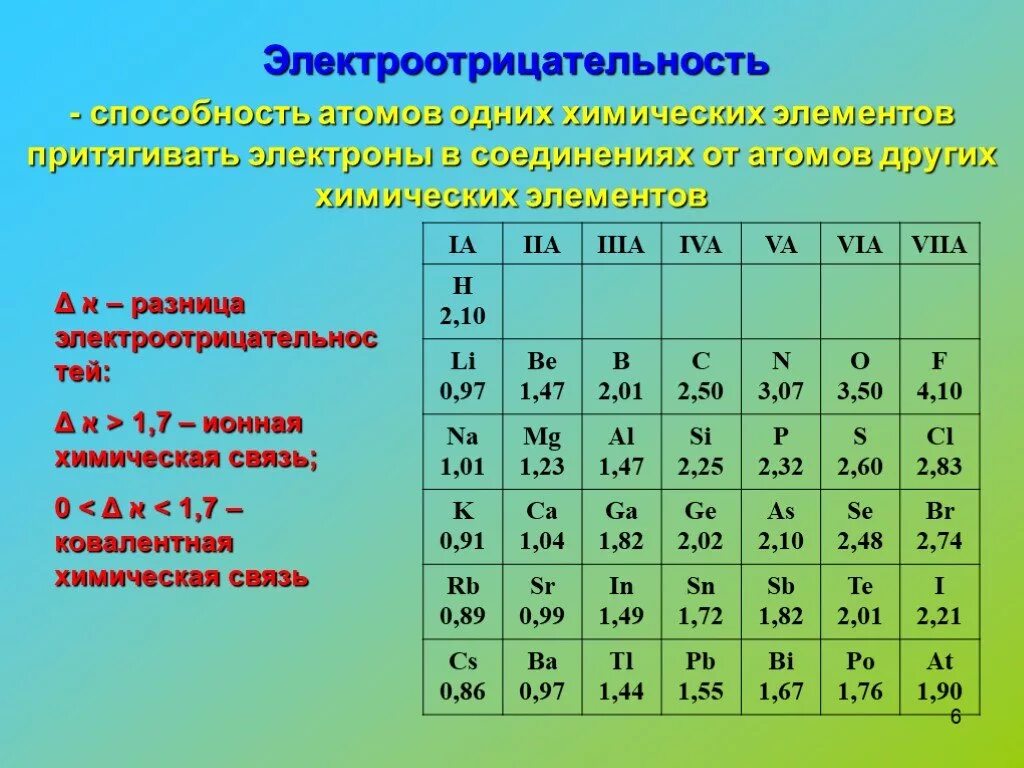 Электроотрицательность

- способность атомов одних химических элементов притягивать электроны в соединениях от атомов других химических элементов

Δ ϰ – разница электроотрицательностей:

Δ ϰ > 1,7 – ионная химическая связь;

0 < Δ ϰ < 1,7 – ковалентная химическая связь

| IA | IIA | IIIA | IVA | VA | VIA | VIIA |
|---|---|---|---|---|---|---|
| H 2,10 | | | | | | |
| Li 0,97 | Be 1,47 | B 2,01 | C 2,50 | N 3,07 | O 3,50 | F 4,10 |
| Na 1,01 | Mg 1,23 | Al 1,47 | Si 2,25 | P 2,32 | S 2,60 | Cl 2,83 |
| K 0,91 | Ca 1,04 | Ga 1,82 | Ge 2,02 | As 2,10 | Se 2,48 | Br 2,74 |
| Rb 0,89 | Sr 0,99 | In 1,49 | Sn 1,72 | Sb 1,82 | Te 2,01 | I 2,21 |
| Cs 0,86 | Ba 0,97 | Tl 1,44 | Pb 1,55 | Bi 1,67 | Po 1,76 | At 1,90 |

6